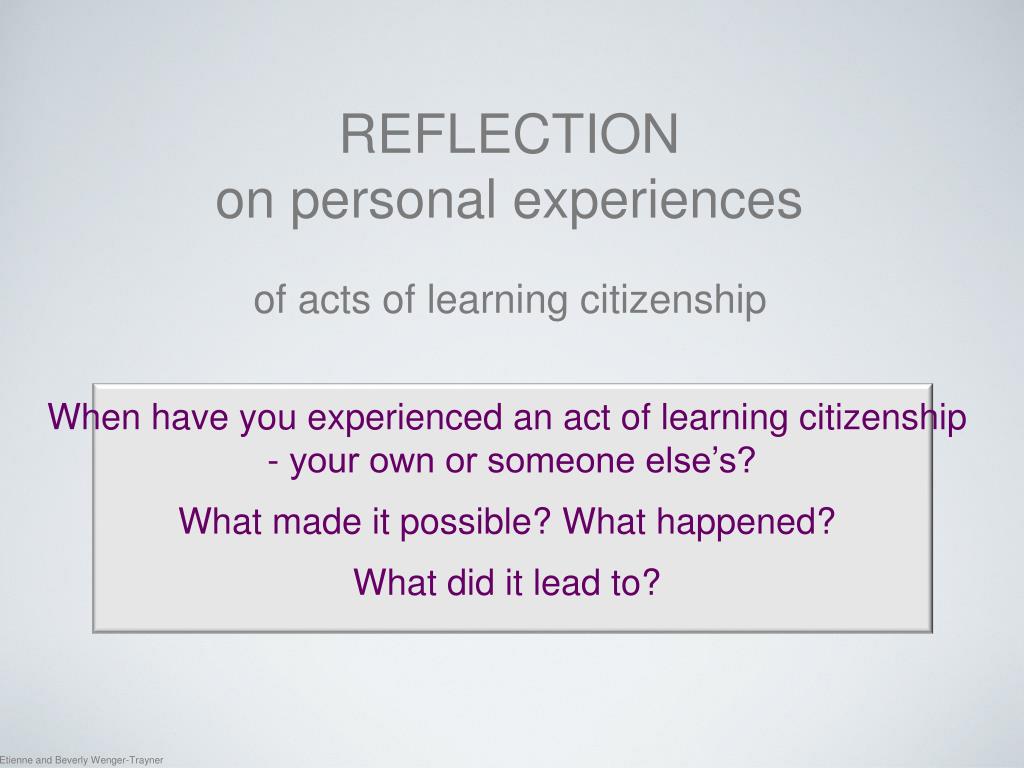 REFLECTION
on personal experiences

of acts of learning citizenship

When have you experienced an act of learning citizenship - your own or someone else's?

What made it possible? What happened?

What did it lead to?

Etienne and Beverly Wenger-Trayner